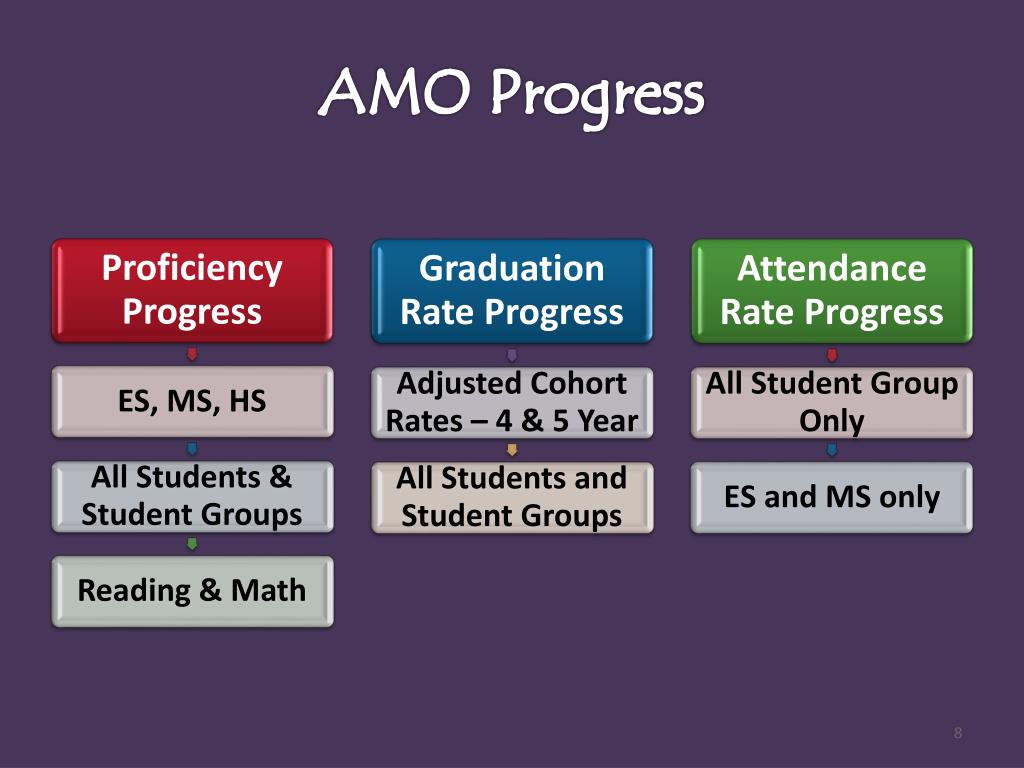 AMO Progress

Proficiency Progress

ES, MS, HS

All Students & Student Groups

Reading & Math

Graduation Rate Progress

Adjusted Cohort Rates – 4 & 5 Year

All Students and Student Groups

Attendance Rate Progress

All Student Group Only

ES and MS only

8